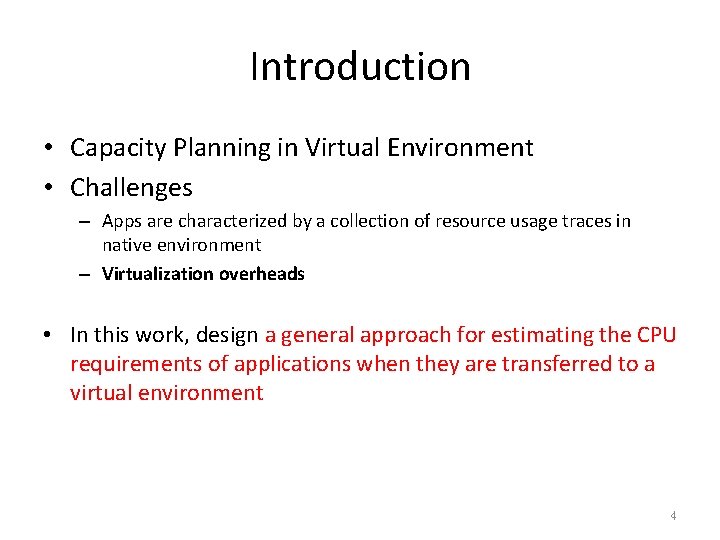 Introduction

• Capacity Planning in Virtual Environment
• Challenges
– Apps are characterized by a collection of resource usage traces in native environment
– Virtualization overheads

• In this work, design a general approach for estimating the CPU requirements of applications when they are transferred to a virtual environment

4